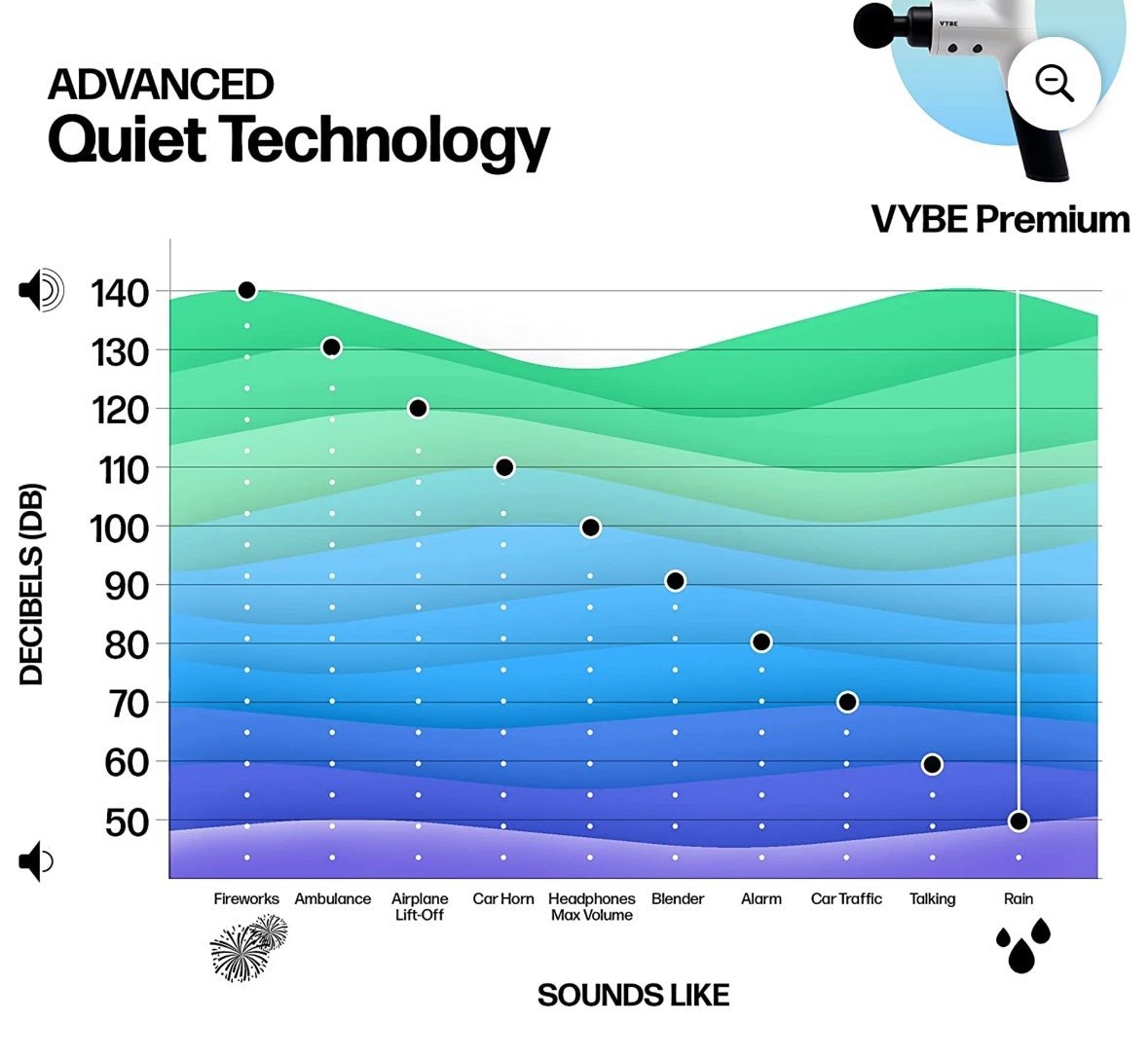 ADVANCED
Quiet Technology

VYBE

VYBE Premium

DECIBELS (DB)

140
130
120
110
100
90
80
70
60
50

Fireworks
Ambulance
Airplane Lift-Off
Car Horn
Headphones Max Volume
Blender
Alarm
Car Traffic
Talking
Rain

SOUNDS LIKE